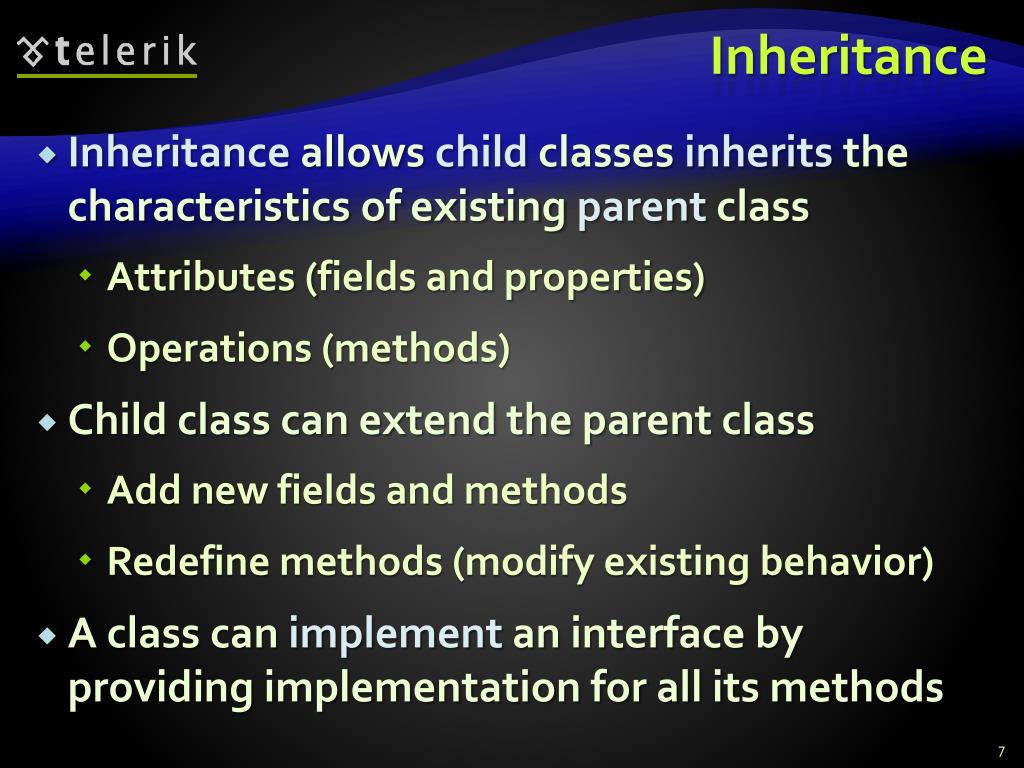 telerik

Inheritance

Inheritance allows child classes inherits the characteristics of existing parent class

Attributes (fields and properties)

Operations (methods)

Child class can extend the parent class

Add new fields and methods

Redefine methods (modify existing behavior)

A class can implement an interface by providing implementation for all its methods

7